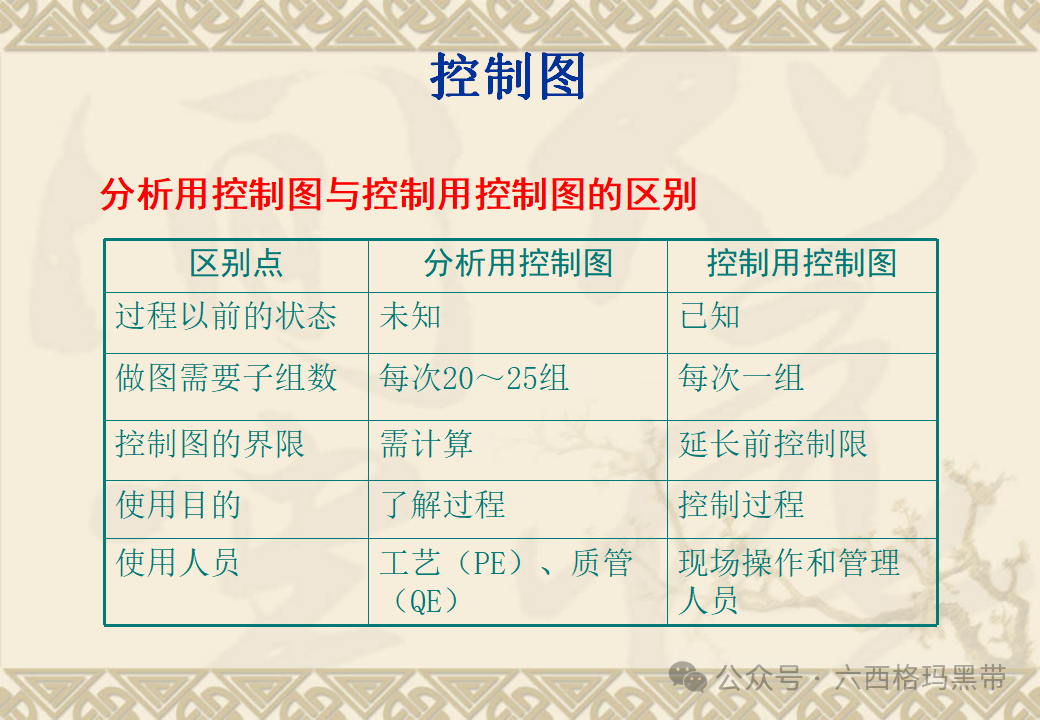 控制图

分析用控制图与控制用控制图的区别

| 区别点 | 分析用控制图 | 控制用控制图 |
|---|---|---|
| 过程以前的状态 | 未知 | 已知 |
| 做图需要子组数 | 每次20～25组 | 每次一组 |
| 控制图的界限 | 需计算 | 延长前控制限 |
| 使用目的 | 了解过程 | 控制过程 |
| 使用人员 | 工艺（PE）、质管（QE） | 现场操作和管理人员 |

公众号 · 六西格玛黑带